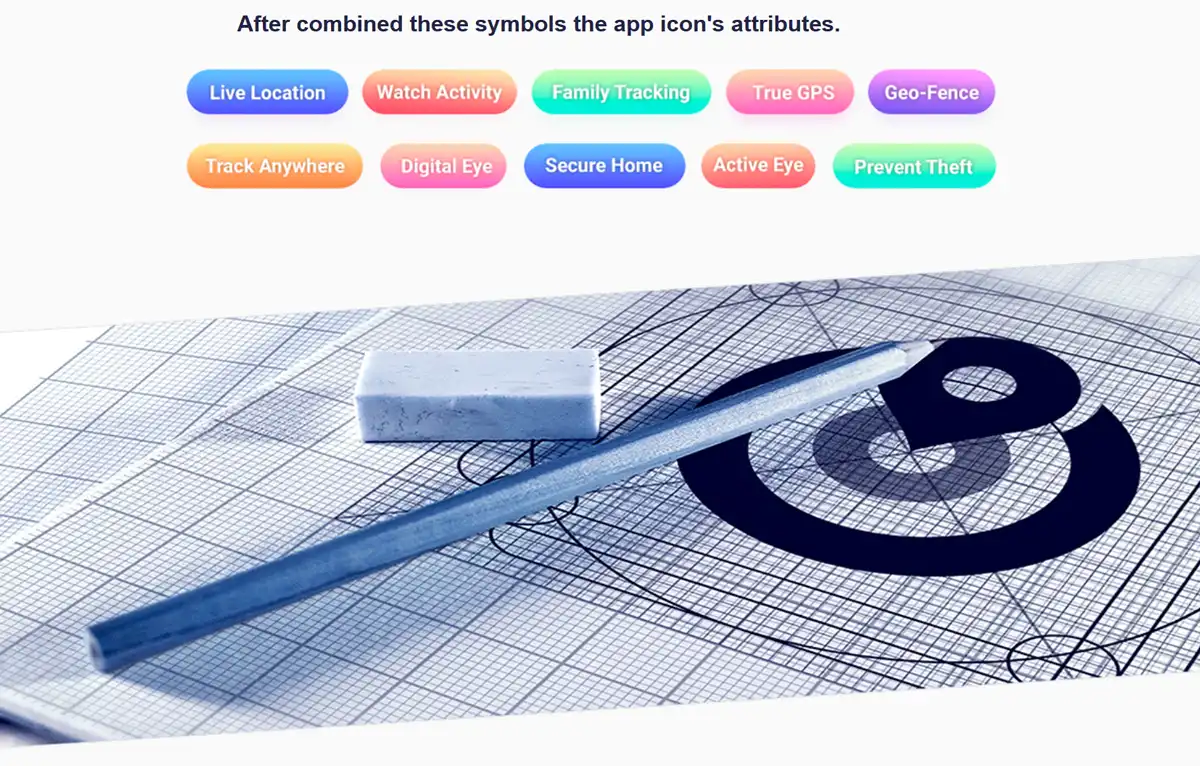 After combined these symbols the app icon's attributes.

Live Location
Watch Activity
Family Tracking
True GPS
Geo-Fence
Track Anywhere
Digital Eye
Secure Home
Active Eye
Prevent Theft